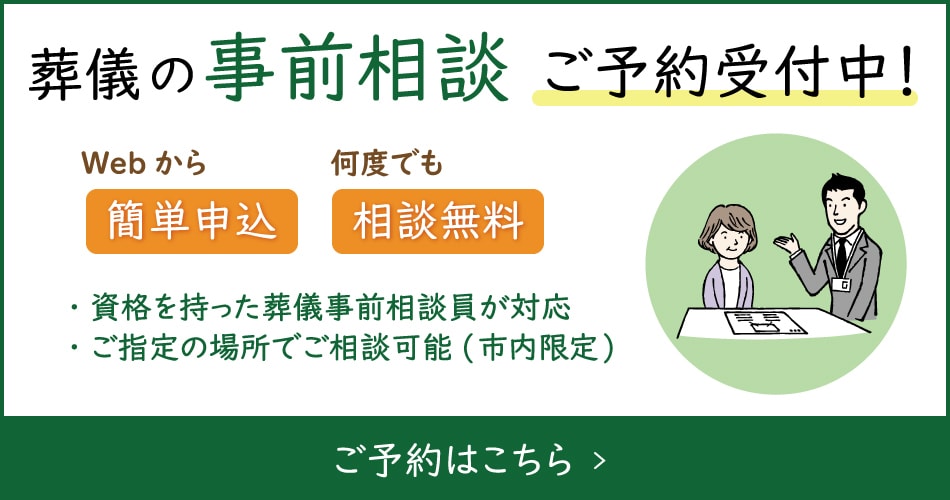 葬儀の事前相談 ご予約受付中！

Webから
簡単申込

何度でも
相談無料

・資格を持った葬儀事前相談員が対応
・ご指定の場所でご相談可能（市内限定）

ご予約はこちら ＞